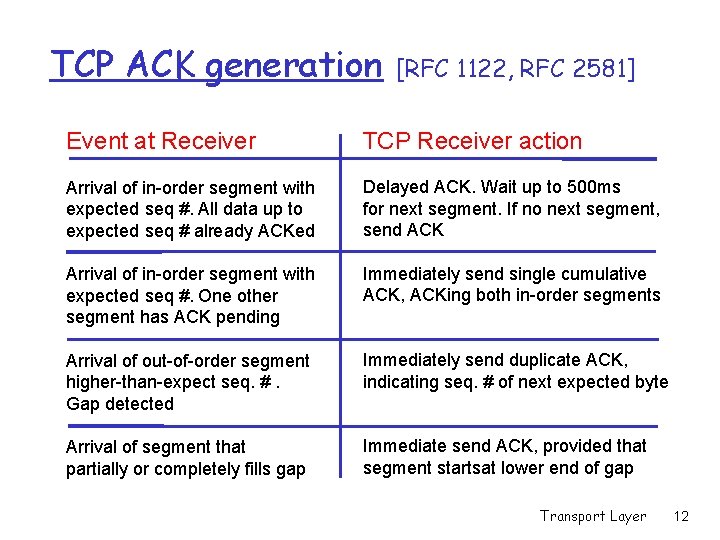 TCP ACK generation [RFC 1122, RFC 2581]

| Event at Receiver | TCP Receiver action |
|---|---|
| Arrival of in-order segment with expected seq #. All data up to expected seq # already ACKed | Delayed ACK. Wait up to 500ms for next segment. If no next segment, send ACK |
| Arrival of in-order segment with expected seq #. One other segment has ACK pending | Immediately send single cumulative ACK, ACKing both in-order segments |
| Arrival of out-of-order segment higher-than-expect seq. # . Gap detected | Immediately send duplicate ACK, indicating seq. # of next expected byte |
| Arrival of segment that partially or completely fills gap | Immediate send ACK, provided that segment startsat lower end of gap |

Transport Layer 12